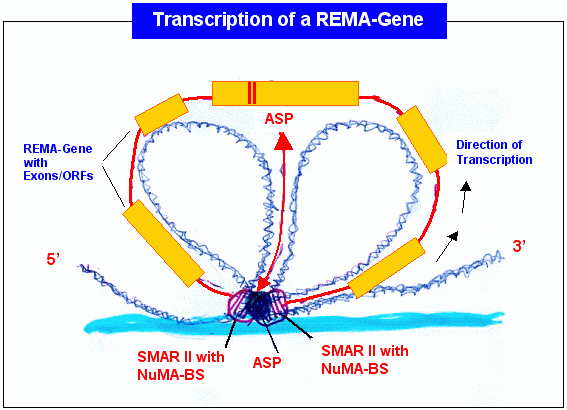 Transcription of a REMA-Gene

ASP

REMA-Gene with Exons/ORFs

Direction of Transcription

5'

3'

SMAR II with NuMA-BS

ASP

SMAR II with NuMA-BS